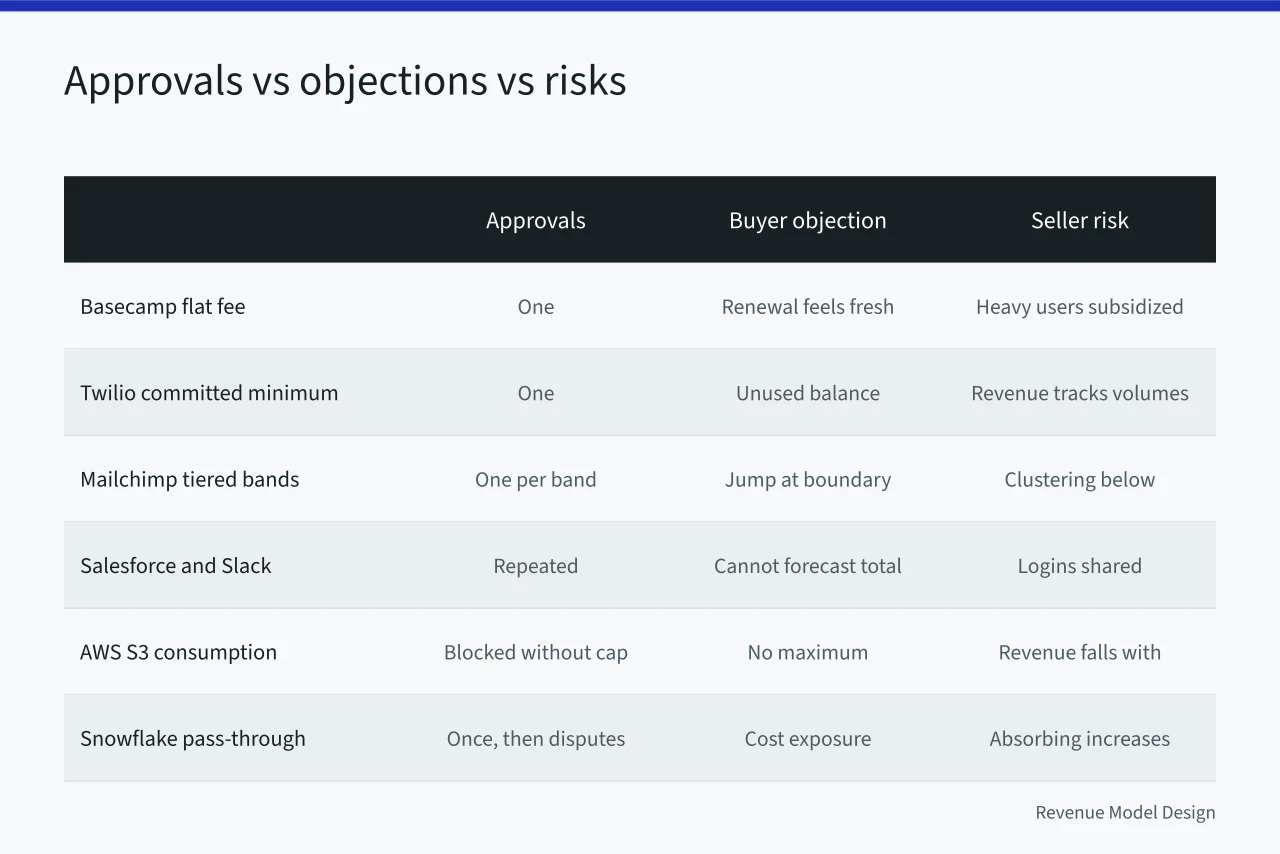 Approvals vs objections vs risks

| | Approvals | Buyer objection | Seller risk |
|---|---|---|---|
| Basecamp flat fee | One | Renewal feels fresh | Heavy users subsidized |
| Twilio committed minimum | One | Unused balance | Revenue tracks volumes |
| Mailchimp tiered bands | One per band | Jump at boundary | Clustering below |
| Salesforce and Slack | Repeated | Cannot forecast total | Logins shared |
| AWS S3 consumption | Blocked without cap | No maximum | Revenue falls with |
| Snowflake pass-through | Once, then disputes | Cost exposure | Absorbing increases |

Revenue Model Design